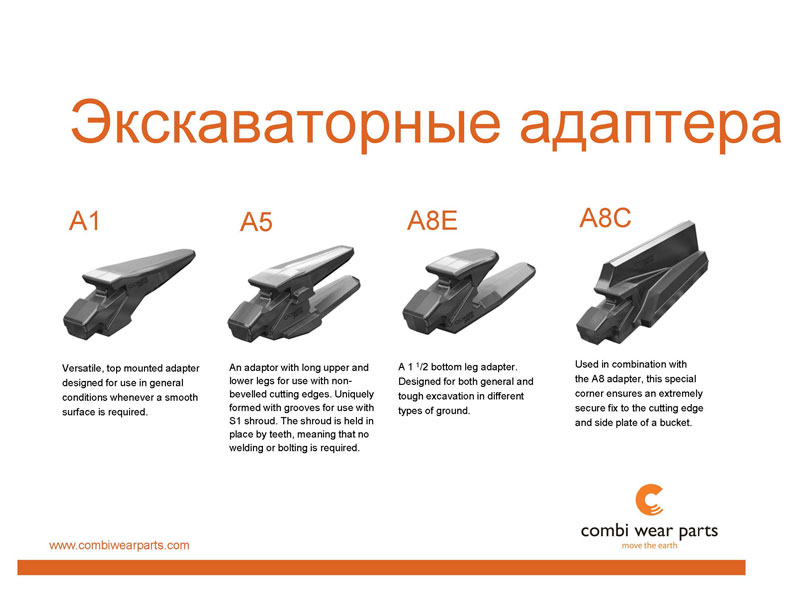 Экскаваторные адаптера

A1

Versatile, top mounted adapter designed for use in general conditions whenever a smooth surface is required.

A5

An adaptor with long upper and lower legs for use with non-bevelled cutting edges. Uniquely formed with grooves for use with S1 shroud. The shroud is held in place by teeth, meaning that no welding or bolting is required.

A8E

A 1 $^1/2$ bottom leg adapter. Designed for both general and tough excavation in different types of ground.

A8C

Used in combination with the A8 adapter, this special corner ensures an extremely secure fix to the cutting edge and side plate of a bucket.

www.combiwearparts.com

combi wear parts
move the earth